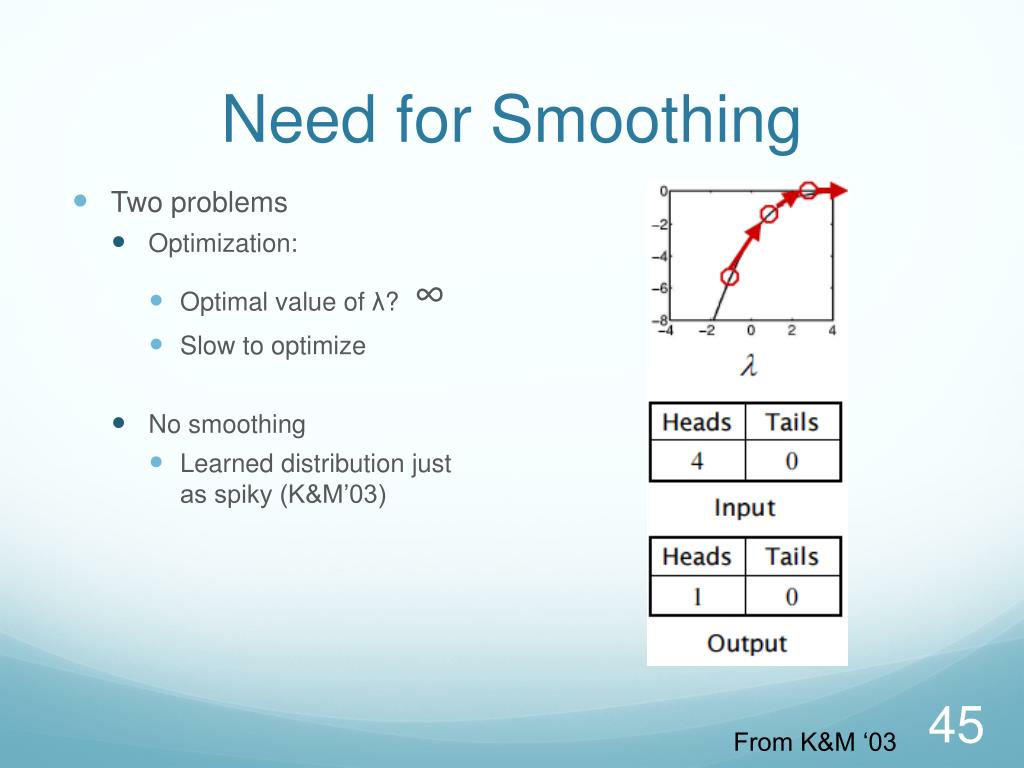 Need for Smoothing

Two problems

Optimization:

Optimal value of λ? $\infty$

Slow to optimize

No smoothing

Learned distribution just as spiky (K&M'03)

0
−2
−4
−6
−8
−4 −2 0 2 4
$\lambda$

| Heads | Tails |
|---|---|
| 4 | 0 |

Input

| Heads | Tails |
|---|---|
| 1 | 0 |

Output

From K&M '03

45